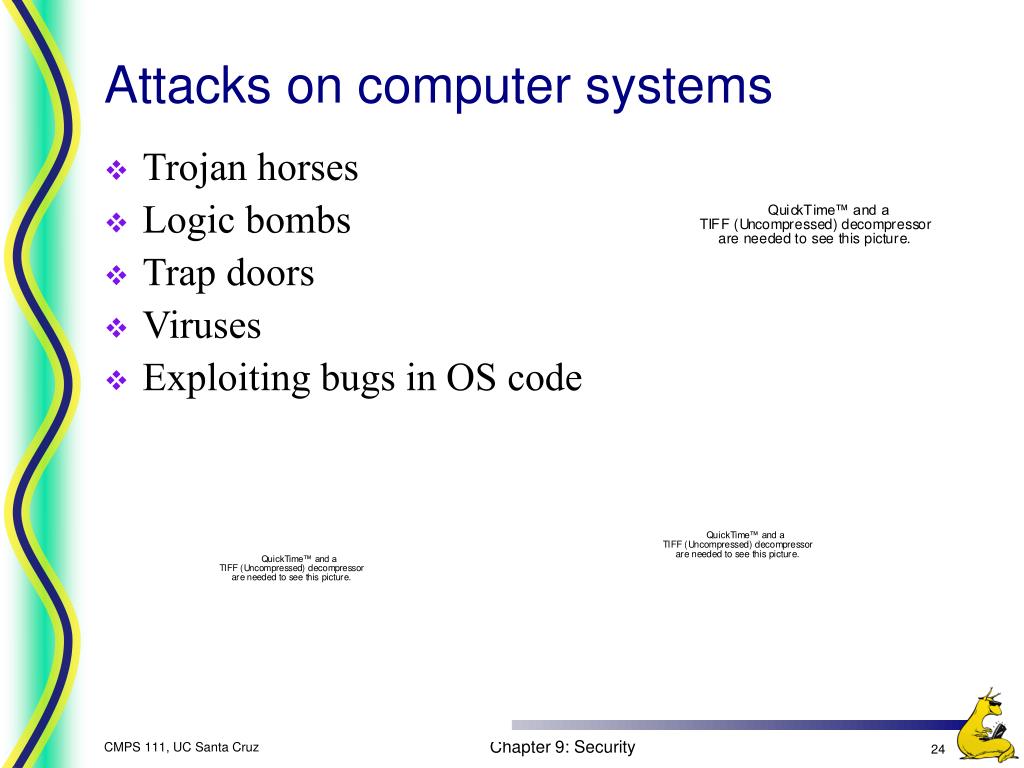 Attacks on computer systems

❖ Trojan horses
❖ Logic bombs
❖ Trap doors
❖ Viruses
❖ Exploiting bugs in OS code

QuickTime™ and a
TIFF (Uncompressed) decompressor
are needed to see this picture.

QuickTime™ and a
TIFF (Uncompressed) decompressor
are needed to see this picture.

QuickTime™ and a
TIFF (Uncompressed) decompressor
are needed to see this picture.

CMPS 111, UC Santa Cruz

Chapter 9: Security

24